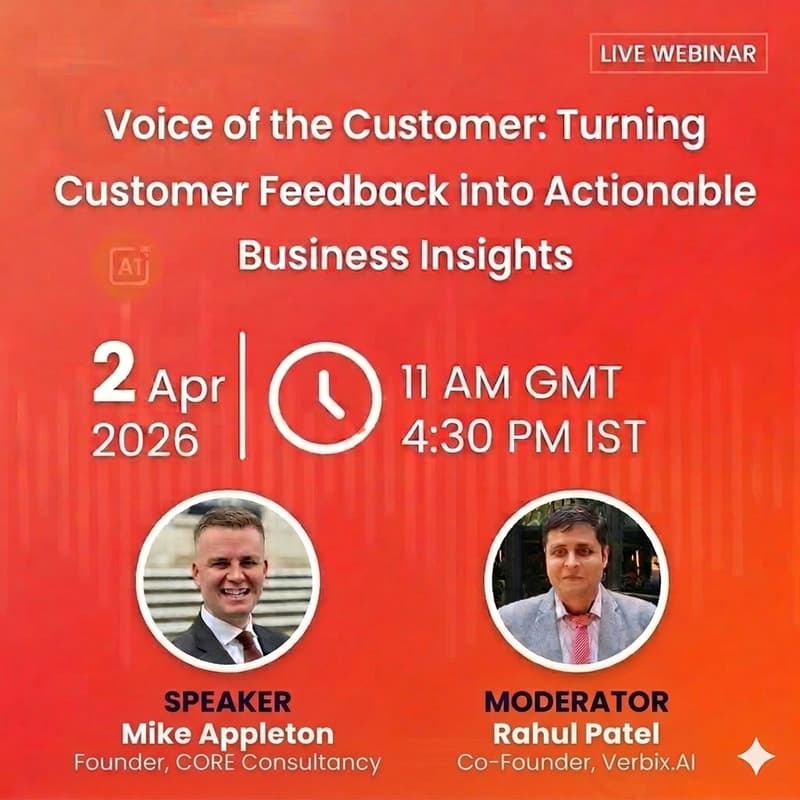 LIVE WEBINAR

Voice of the Customer: Turning Customer Feedback into Actionable Business Insights

AI

2 Apr 2026

11 AM GMT
4:30 PM IST

SPEAKER
Mike Appleton
Founder, CORE Consultancy

MODERATOR
Rahul Patel
Co-Founder, Verbix.AI